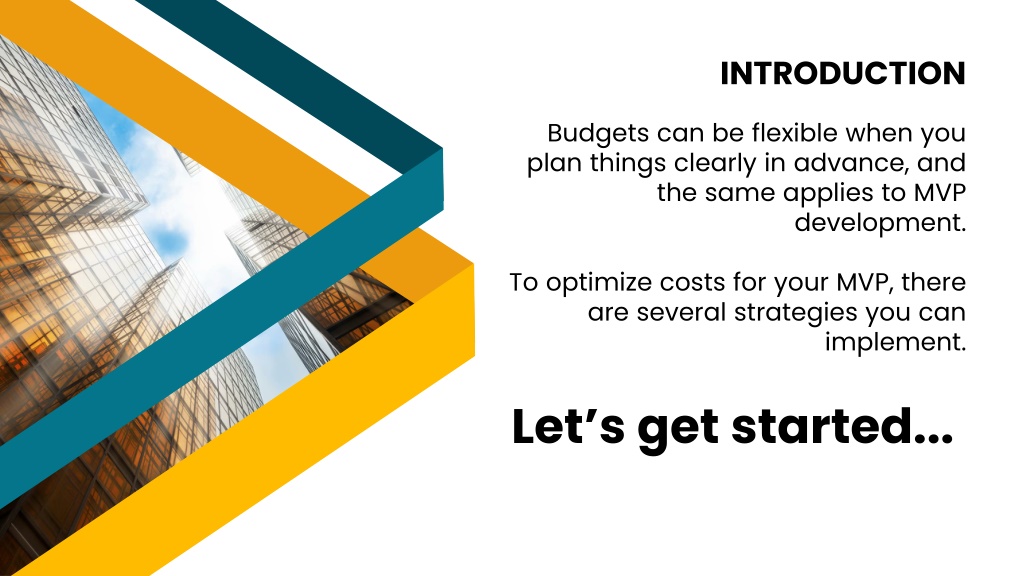 INTRODUCTION

Budgets can be flexible when you plan things clearly in advance, and the same applies to MVP development.

To optimize costs for your MVP, there are several strategies you can implement.

Let’s get started...